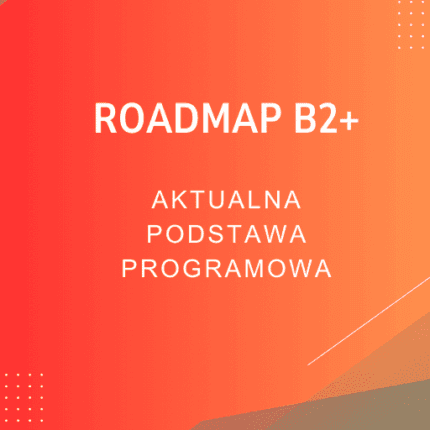 ROADMAP B2+

AKTUALNA PODSTAWA PROGRAMOWA